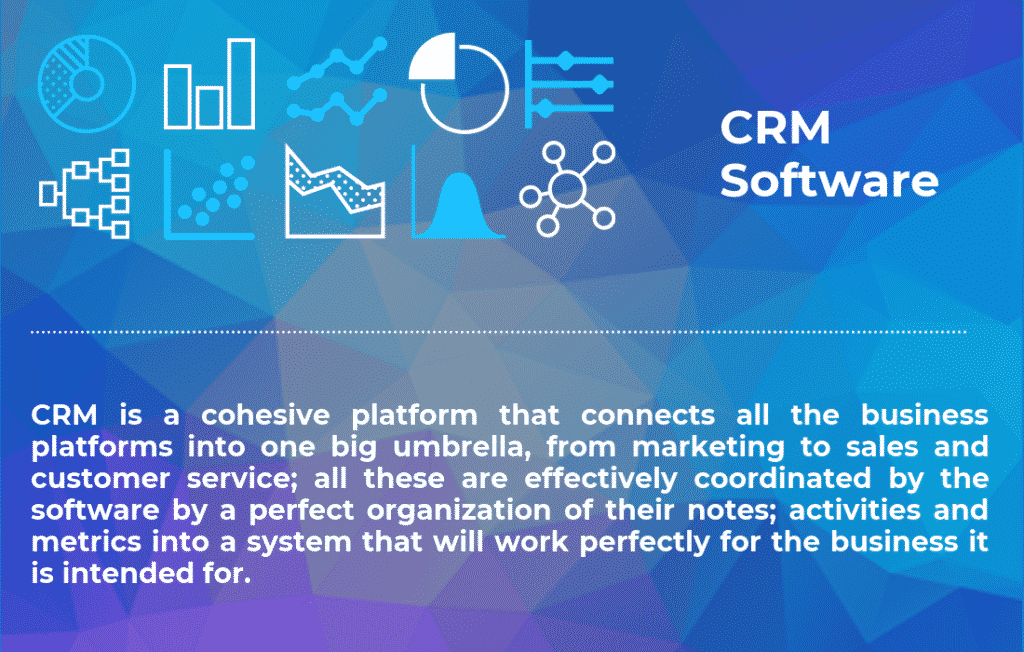 CRM Software

CRM is a cohesive platform that connects all the business platforms into one big umbrella, from marketing to sales and customer service; all these are effectively coordinated by the software by a perfect organization of their notes; activities and metrics into a system that will work perfectly for the business it is intended for.